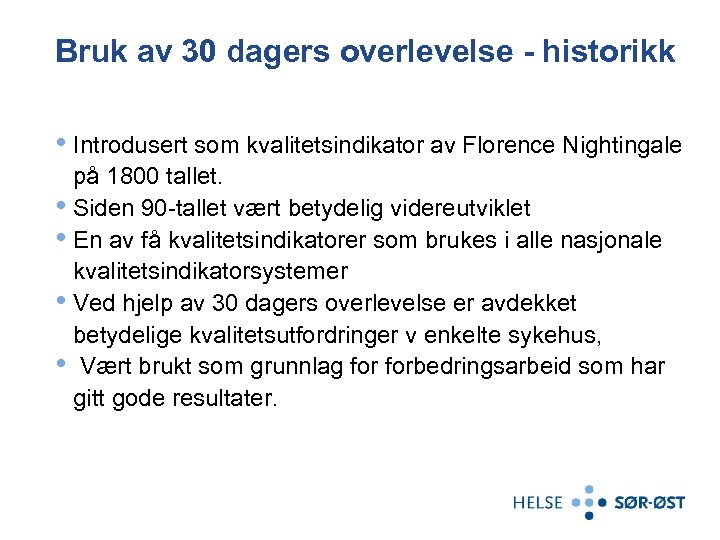 Bruk av 30 dagers overlevelse - historikk

• Introdusert som kvalitetsindikator av Florence Nightingale på 1800 tallet.
• Siden 90-tallet vært betydelig videreutviklet
• En av få kvalitetsindikatorer som brukes i alle nasjonale kvalitetsindikatorsystemer
• Ved hjelp av 30 dagers overlevelse er avdekket betydelige kvalitetsutfordringer v enkelte sykehus,
• Vært brukt som grunnlag for forbedringsarbeid som har gitt gode resultater.

HELSE SØR-ØST